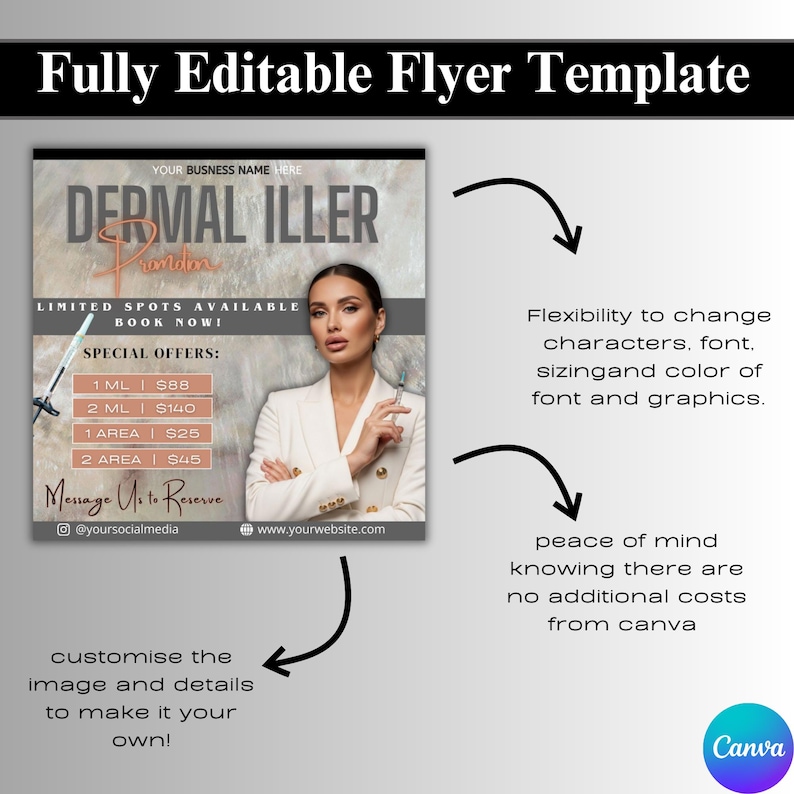 Fully Editable Flyer Template

YOUR BUSINESS NAME HERE

DERMAL ILLER

Promotion

LIMITED SPOTS AVAILABLE
BOOK NOW!

SPECIAL OFFERS:

1 ML | $88
2 ML | $140
1 AREA | $25
2 AREA | $45

Message Us to Reserve

@yoursocialmedia
www.yourwebsite.com

Flexibility to change characters, font, sizingand color of font and graphics.

peace of mind knowing there are no additional costs from canva

customise the image and details to make it your own!

Canva